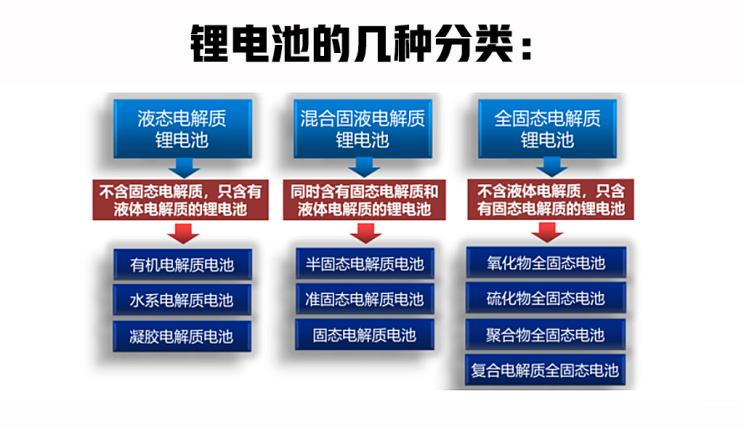 锂电池的几种分类：

液态电解质锂电池

不含固态电解质，只含有液体电解质的锂电池

有机电解质电池

水系电解质电池

凝胶电解质电池

混合固液电解质锂电池

同时含有固态电解质和液体电解质的锂电池

半固态电解质电池

准固态电解质电池

固态电解质电池

全固态电解质锂电池

不含液体电解质，只含有固态电解质的锂电池

氧化物全固态电池

硫化物全固态电池

聚合物全固态电池

复合电解质全固态电池